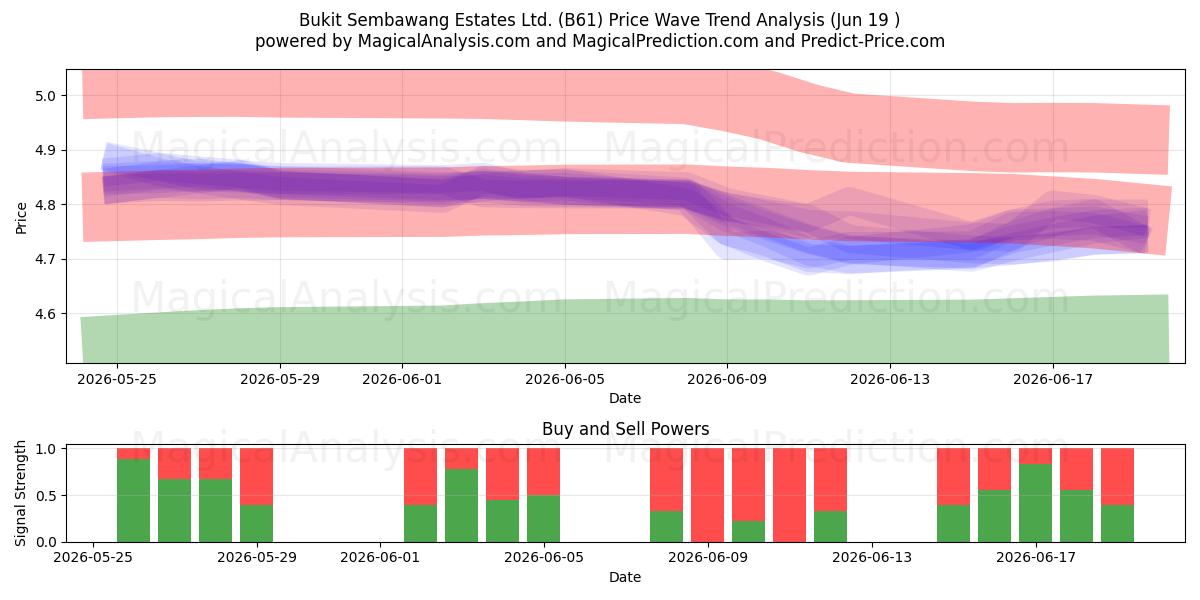 Bukit Sembawang Estates Ltd. (B61) Price Wave Trend Analysis (Jun 19 )
powered by MagicalAnalysis.com and MagicalPrediction.com and Predict-Price.com

MagicalAnalysis.com MagicalPrediction.com
MagicalAnalysis.com MagicalPrediction.com

Price
5.0
4.9
4.8
4.7
4.6

2026-05-25 2026-05-29 2026-06-01 2026-06-05 2026-06-09 2026-06-13 2026-06-17
Date

Buy and Sell Powers

MagicalAnalysis.com MagicalPrediction.com

Signal Strength
1.0
0.5
0.0

2026-05-25 2026-05-29 2026-06-01 2026-06-05 2026-06-09 2026-06-13 2026-06-17
Date